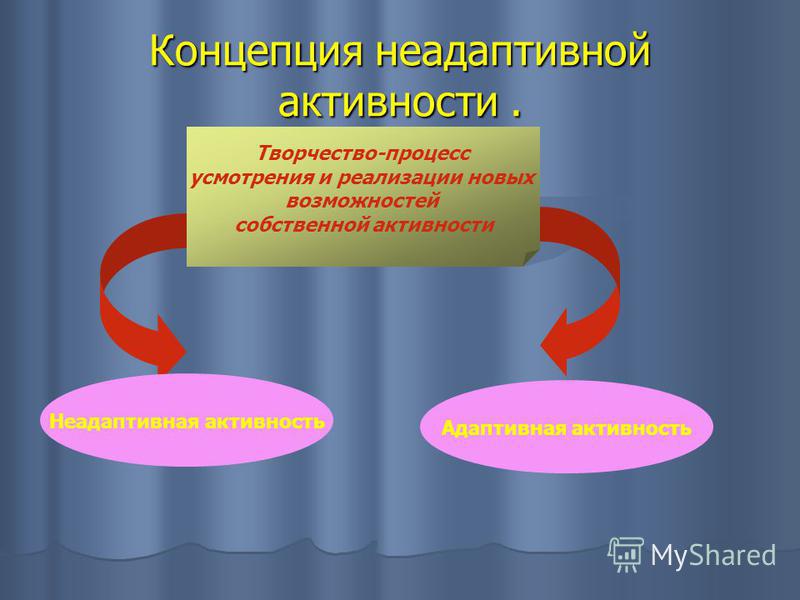 Концепция неадаптивной активности .

Творчество-процесс усмотрения и реализации новых возможностей собственной активности

Неадаптивная активность

Адаптивная активность

MyShared